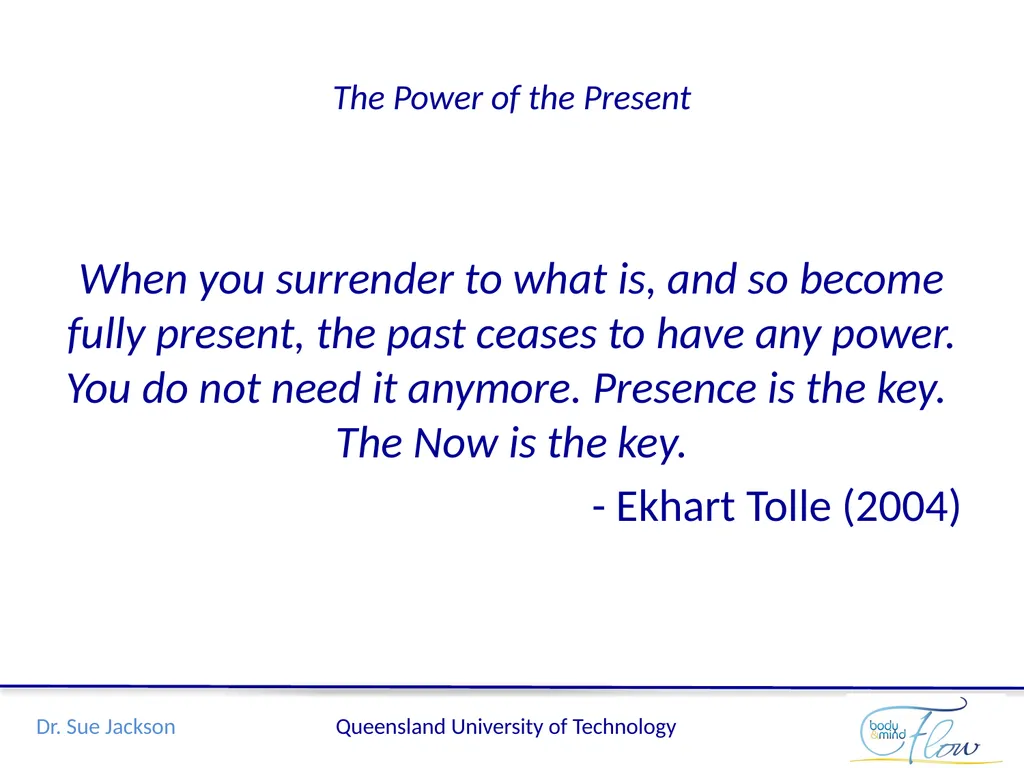 The Power of the Present

When you surrender to what is, and so become fully present, the past ceases to have any power. You do not need it anymore. Presence is the key. The Now is the key.

- Ekhart Tolle (2004)

Dr. Sue Jackson

Queensland University of Technology

body & mind Flow